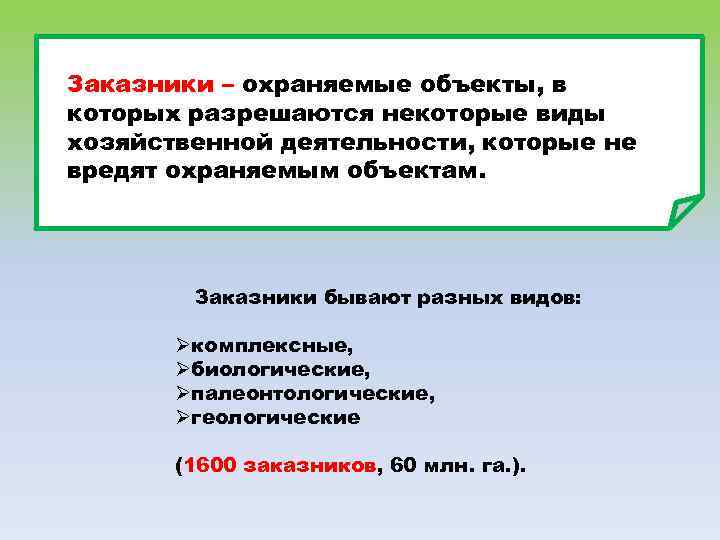 Заказники – охраняемые объекты, в которых разрешаются некоторые виды хозяйственной деятельности, которые не вредят охраняемым объектам.

Заказники бывают разных видов:

➢комплексные,
➢биологические,
➢палеонтологические,
➢геологические

(1600 заказников, 60 млн. га.).